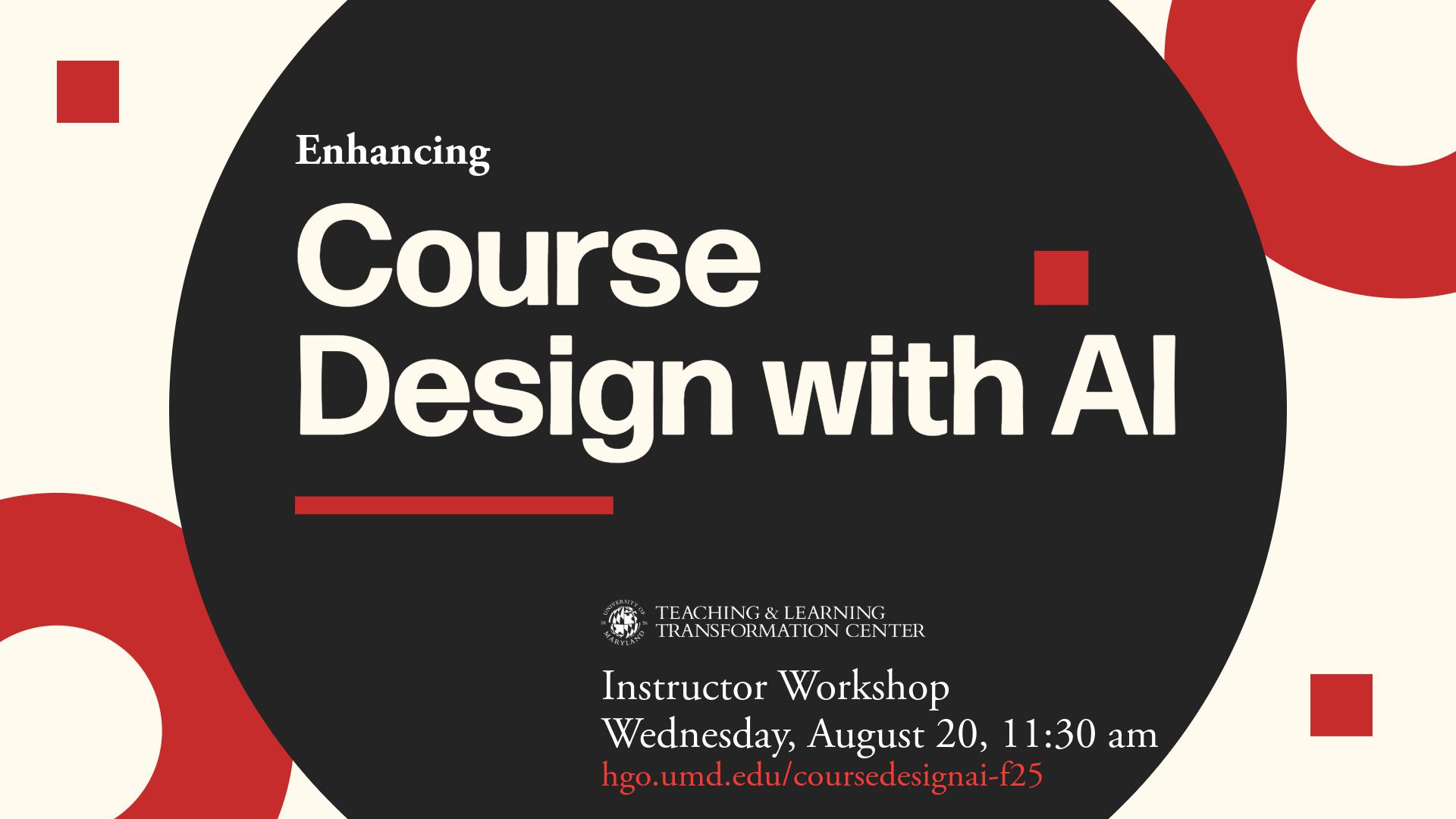 Enhancing

Course Design with AI

UNIVERSITY OF MARYLAND
TEACHING & LEARNING TRANSFORMATION CENTER

Instructor Workshop
Wednesday, August 20, 11:30 am
hgo.umd.edu/coursedesignai-f25